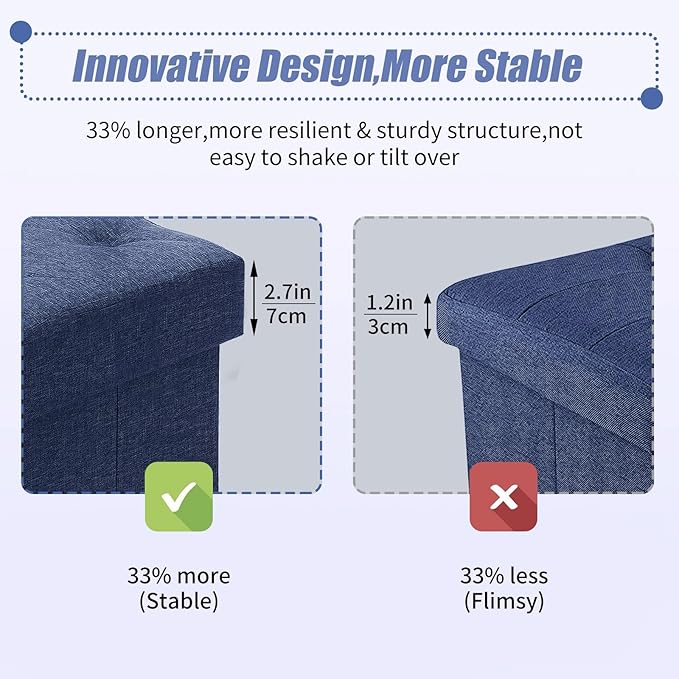 Innovative Design,More Stable

33% longer,more resilient & sturdy structure,not easy to shake or tilt over

2.7in
7cm

1.2in
3cm

33% more
(Stable)

33% less
(Flimsy)